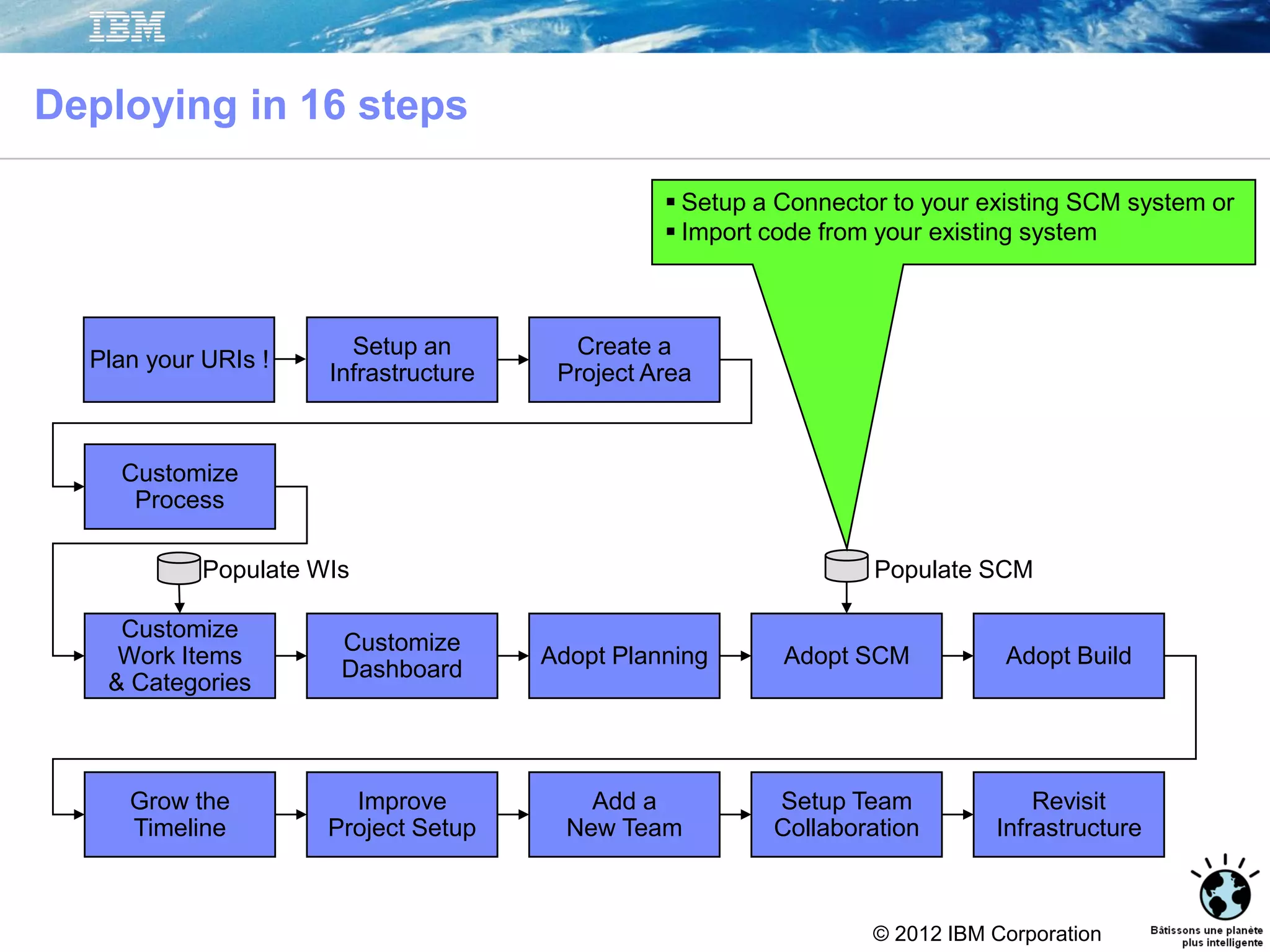 IBM

Deploying in 16 steps

▪ Setup a Connector to your existing SCM system or
▪ Import code from your existing system

Plan your URIs !

Setup an Infrastructure

Create a Project Area

Customize Process

Populate WIs

Populate SCM

Customize Work Items & Categories

Customize Dashboard

Adopt Planning

Adopt SCM

Adopt Build

Grow the Timeline

Improve Project Setup

Add a New Team

Setup Team Collaboration

Revisit Infrastructure

© 2012 IBM Corporation

Bâtissons une planète plus intelligente